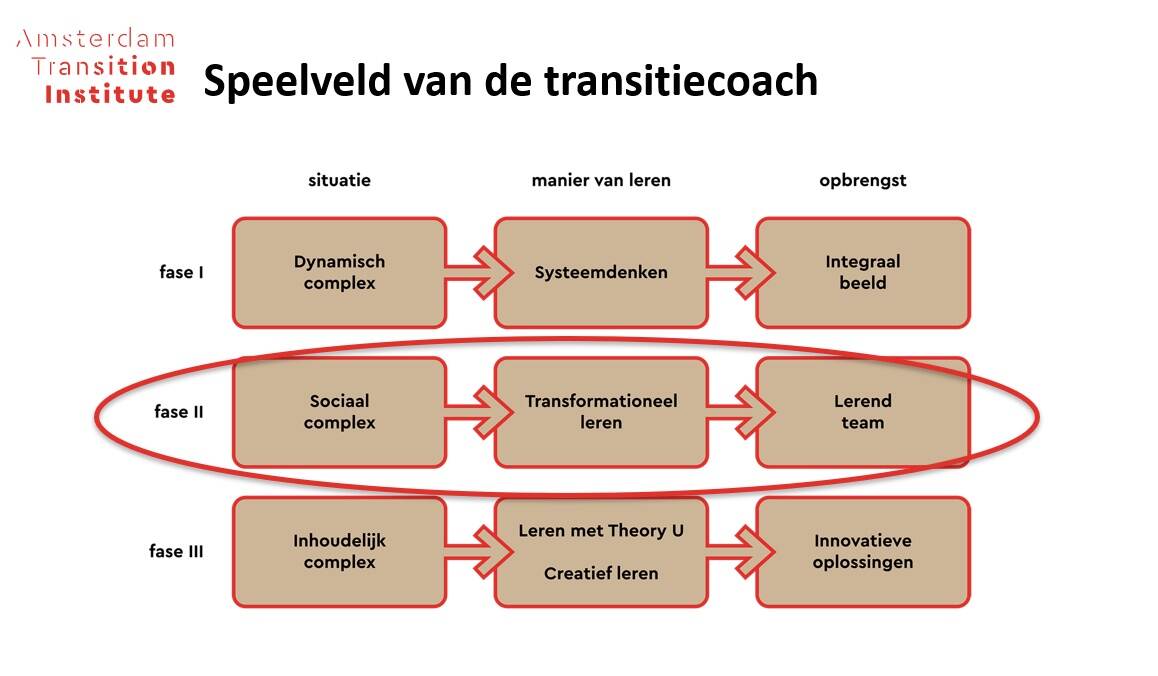 Amsterdam Transition Institute

Speelveld van de transitiecoach

| | situatie | manier van leren | opbrengst |
|---|---|---|---|
| fase I | Dynamisch complex | Systeemdenken | Integraal beeld |
| fase II | Sociaal complex | Transformationeel leren | Lerend team |
| fase III | Inhoudelijk complex | Leren met Theory U Creatief leren | Innovatieve oplossingen |